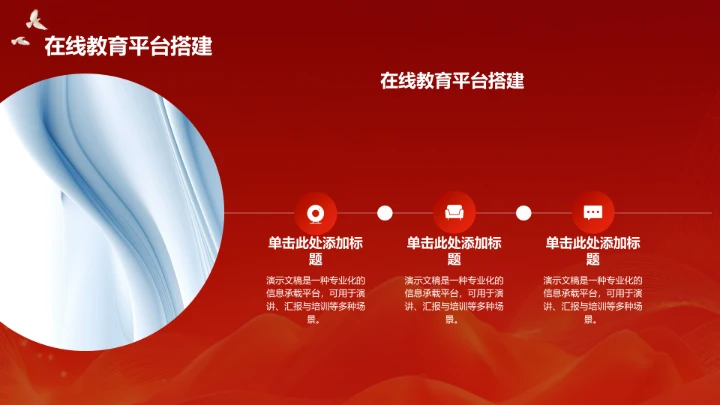 在线教育平台搭建

在线教育平台搭建

单击此处添加标题

演示文稿是一种专业化的信息承载平台，可用于演讲、汇报与培训等多种场景。

单击此处添加标题

演示文稿是一种专业化的信息承载平台，可用于演讲、汇报与培训等多种场景。

单击此处添加标题

演示文稿是一种专业化的信息承载平台，可用于演讲、汇报与培训等多种场景。